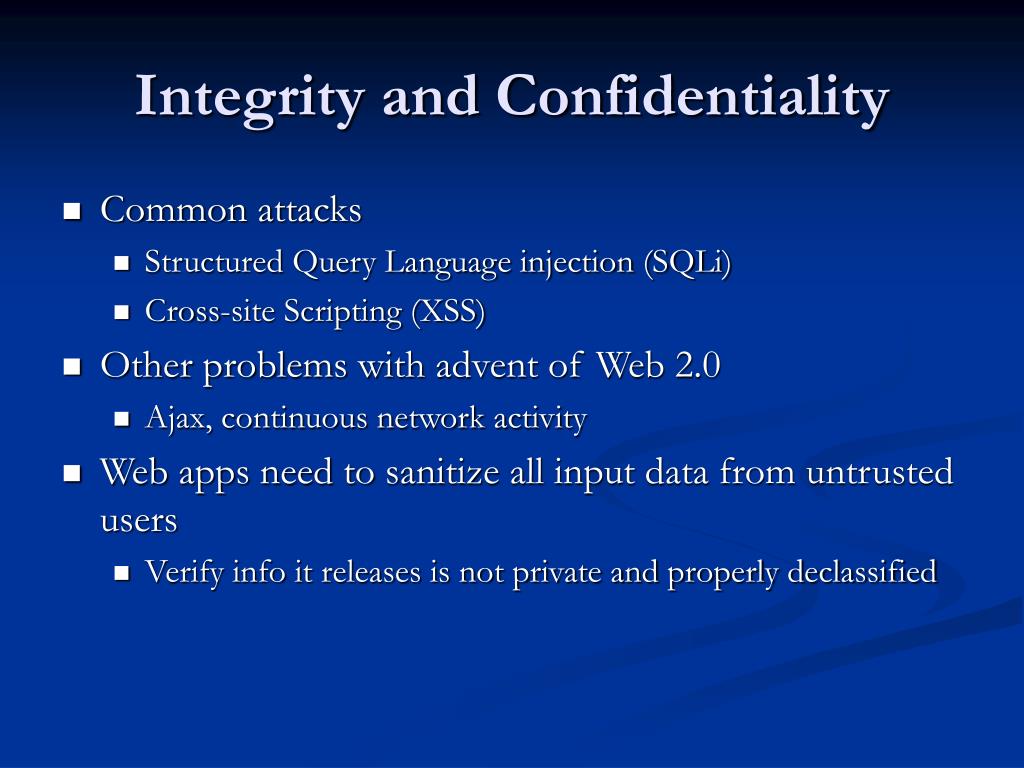 Integrity and Confidentiality

- Common attacks
  - Structured Query Language injection (SQLi)
  - Cross-site Scripting (XSS)
- Other problems with advent of Web 2.0
  - Ajax, continuous network activity
- Web apps need to sanitize all input data from untrusted users
  - Verify info it releases is not private and properly declassified